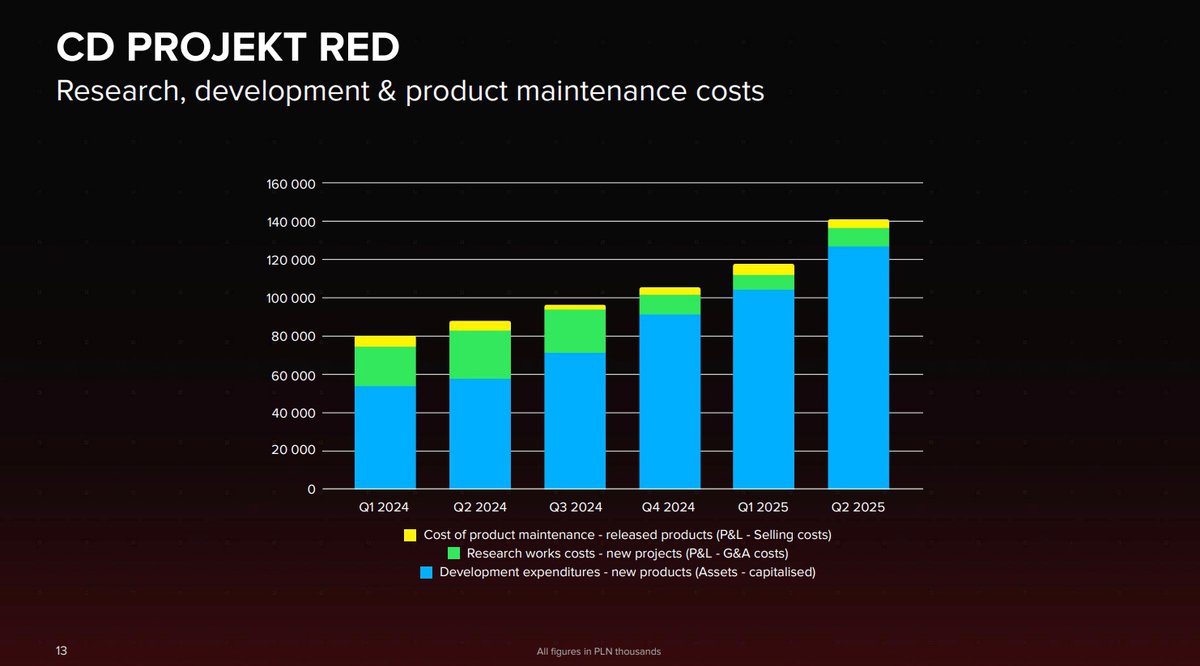 CD PROJEKT RED
Research, development & product maintenance costs

160 000
140 000
120 000
100 000
80 000
60 000
40 000
20 000
0

Q1 2024
Q2 2024
Q3 2024
Q4 2024
Q1 2025
Q2 2025

Cost of product maintenance - released products (P&L - Selling costs)
Research works costs - new projects (P&L - G&A costs)
Development expenditures - new products (Assets - capitalised)

13

All figures in PLN thousands